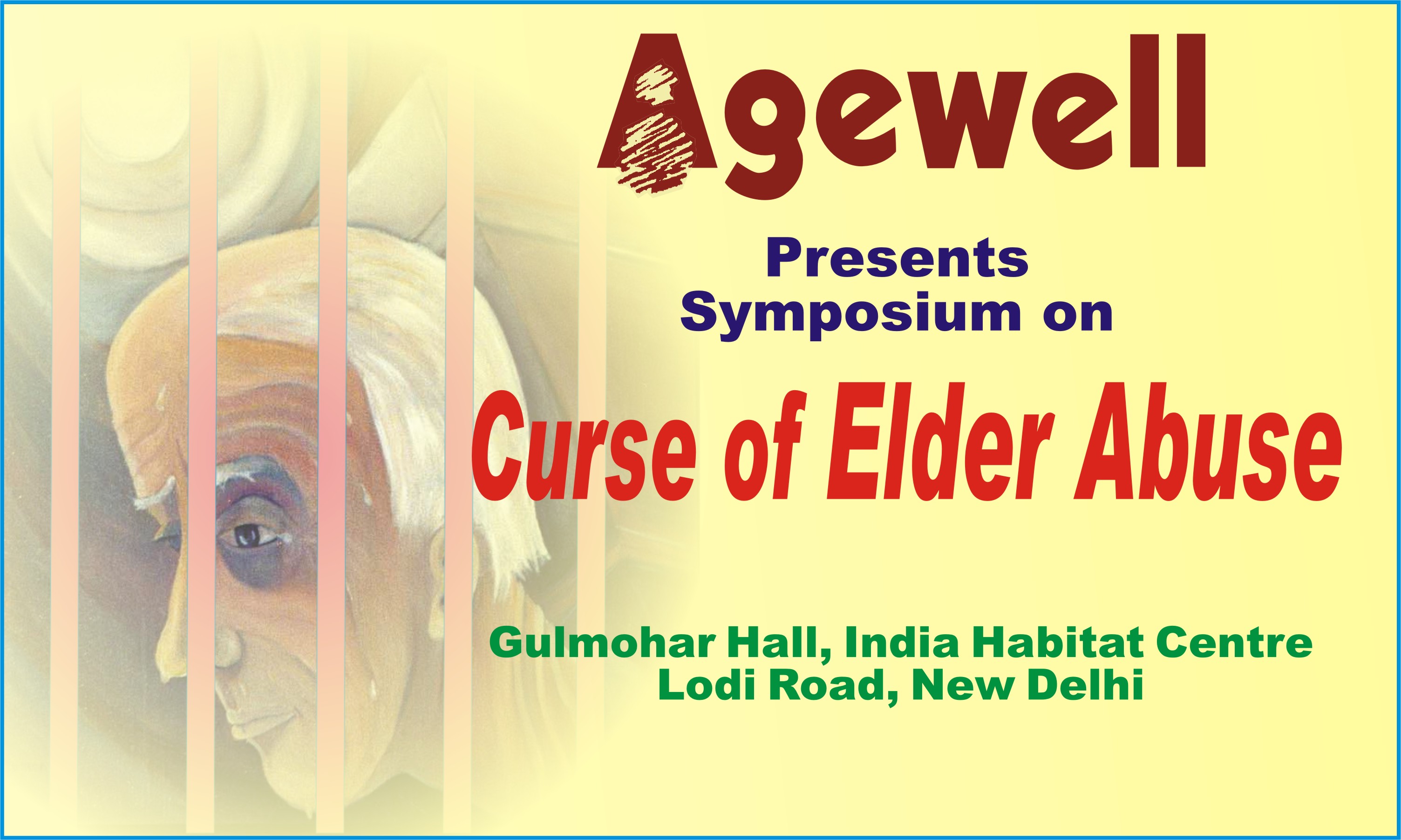 Agewell

Presents
Symposium on

Curse of Elder Abuse

Gulmohar Hall, India Habitat Centre
Lodi Road, New Delhi